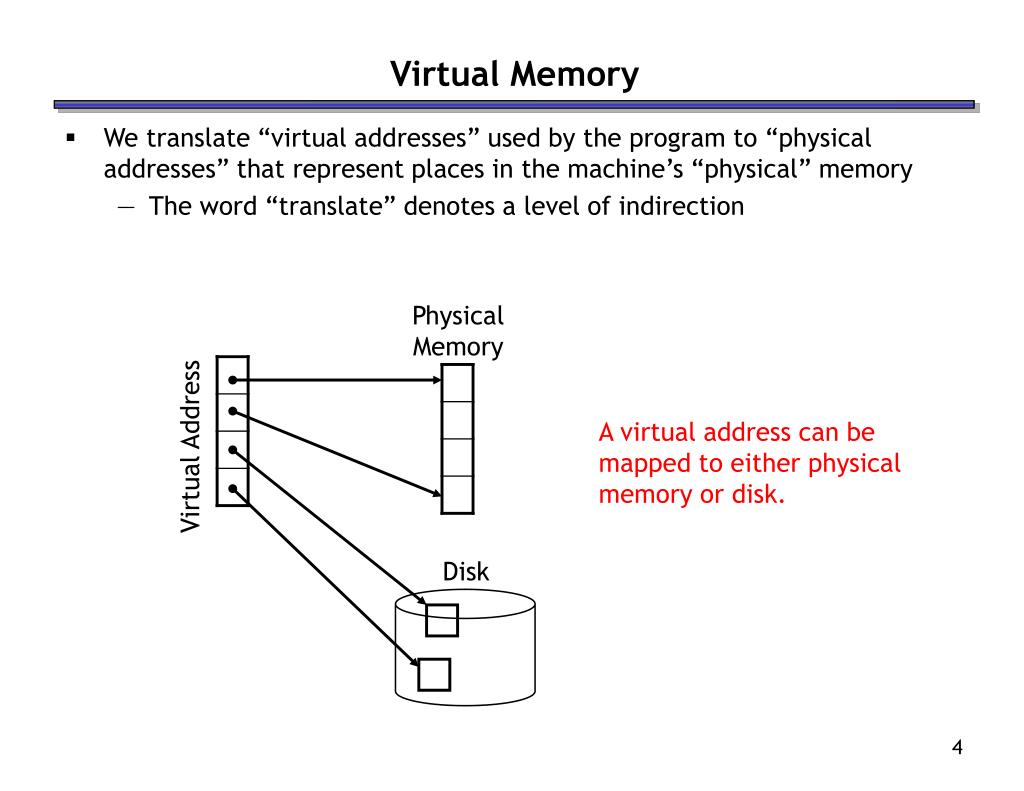 Virtual Memory

▪ We translate “virtual addresses” used by the program to “physical addresses” that represent places in the machine’s “physical” memory

— The word “translate” denotes a level of indirection

Virtual Address

Physical Memory

Disk

A virtual address can be mapped to either physical memory or disk.

4